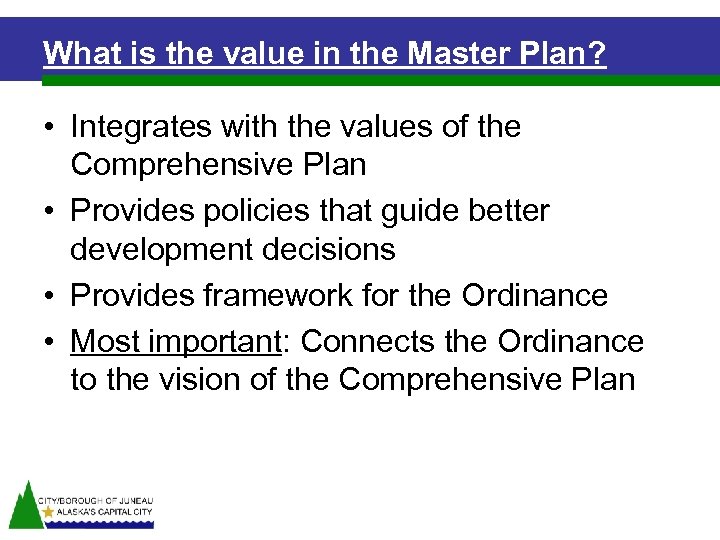 What is the value in the Master Plan?

• Integrates with the values of the Comprehensive Plan
• Provides policies that guide better development decisions
• Provides framework for the Ordinance
• Most important: Connects the Ordinance to the vision of the Comprehensive Plan

CITY/BOROUGH OF JUNEAU
ALASKA'S CAPITAL CITY